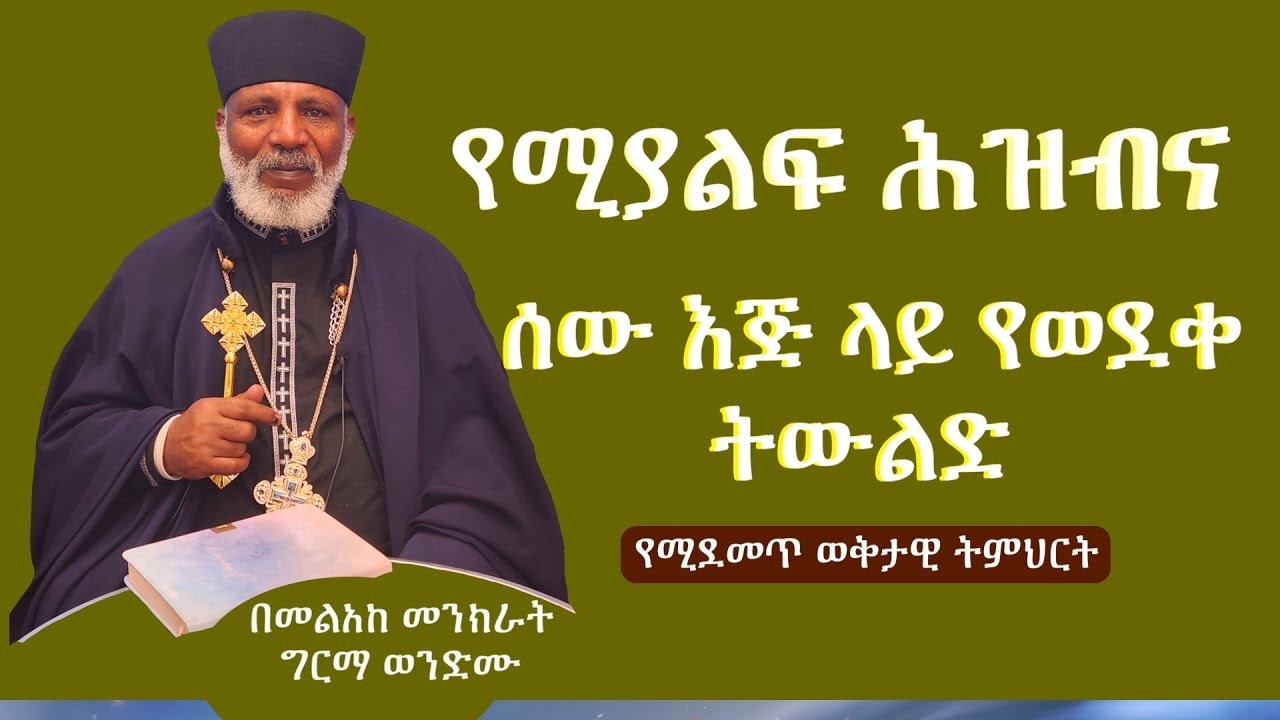 የሚያልፍ ሕዝብና

ሰው እጅ ላይ የወደቀ ትውልድ

የሚደመጥ ወቅታዊ ትምህርት

በመልአከ መንክራት ግርማ ወንድሙ